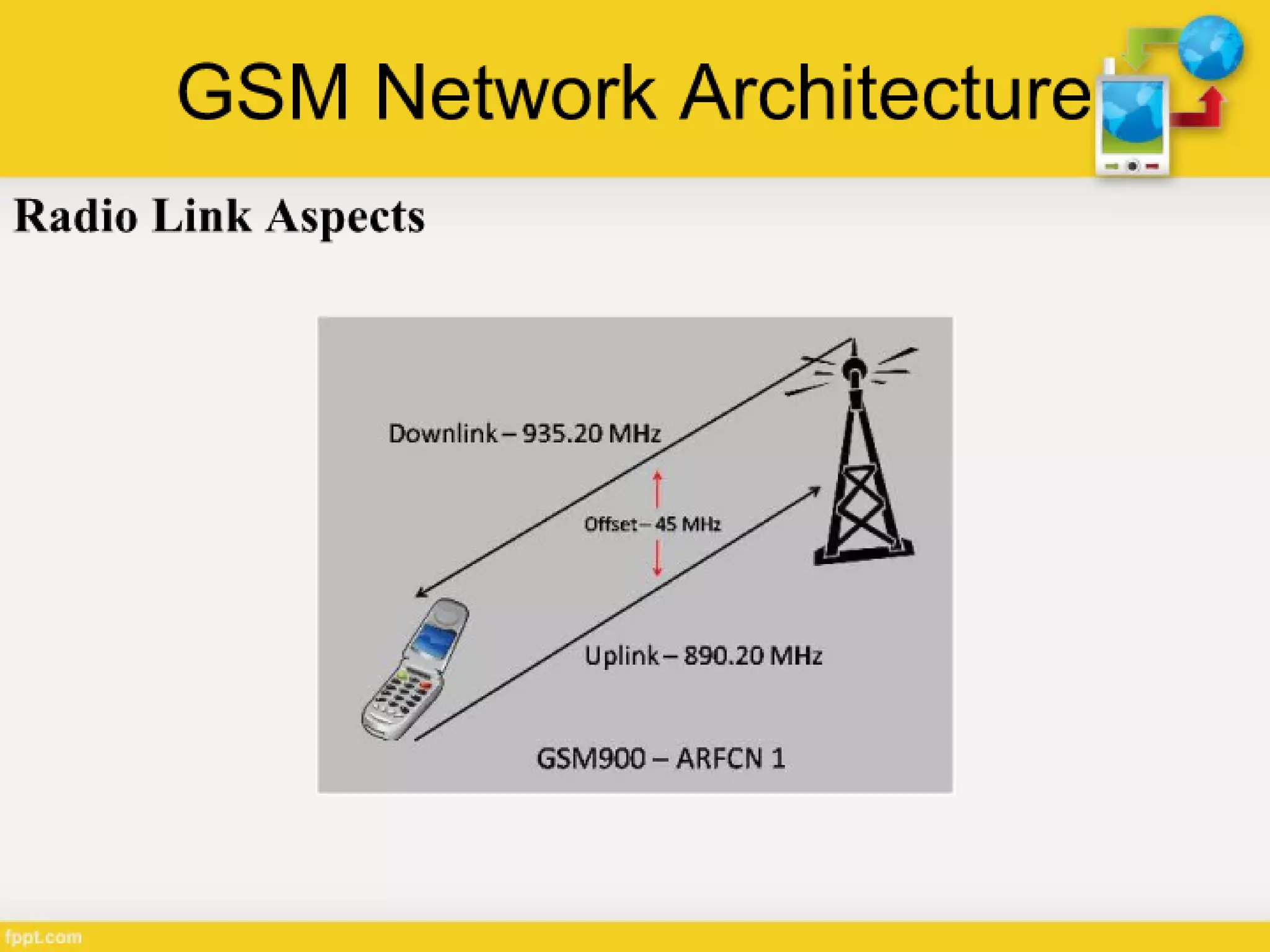 GSM Network Architecture

Radio Link Aspects

Downlink – 935.20 MHz

Offset – 45 MHz

Uplink – 890.20 MHz

GSM900 – ARFCN 1

fppt.com